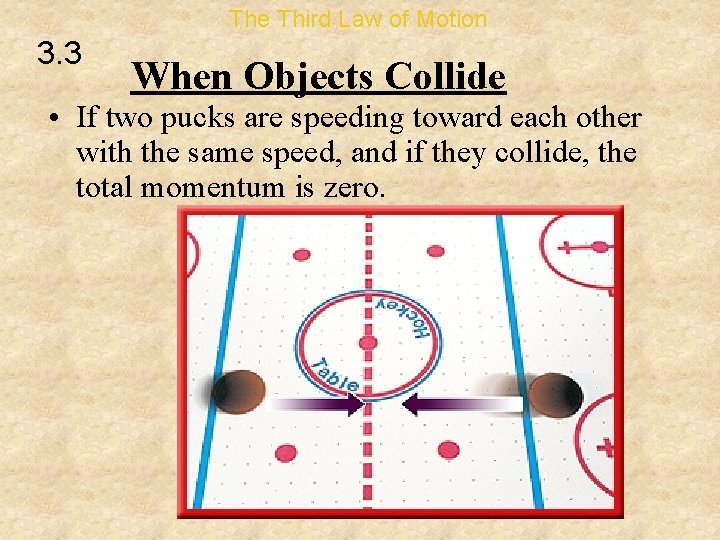 The Third Law of Motion

3.3

When Objects Collide

• If two pucks are speeding toward each other with the same speed, and if they collide, the total momentum is zero.

Hockey

Table